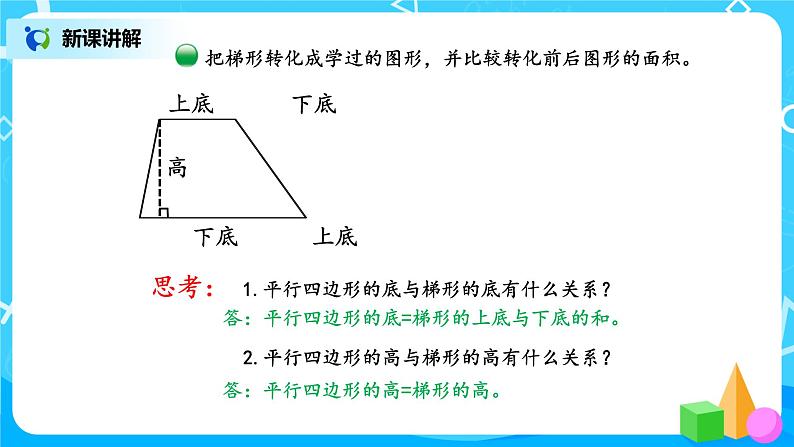 新课讲解

把梯形转化成学过的图形，并比较转化前后图形的面积。

上底 下底

高

下底 上底

思考： 1. 平行四边形的底与梯形的底有什么关系？

答：平行四边形的底=梯形的上底与下底的和。

2. 平行四边形的高与梯形的高有什么关系？

答：平行四边形的高=梯形的高。